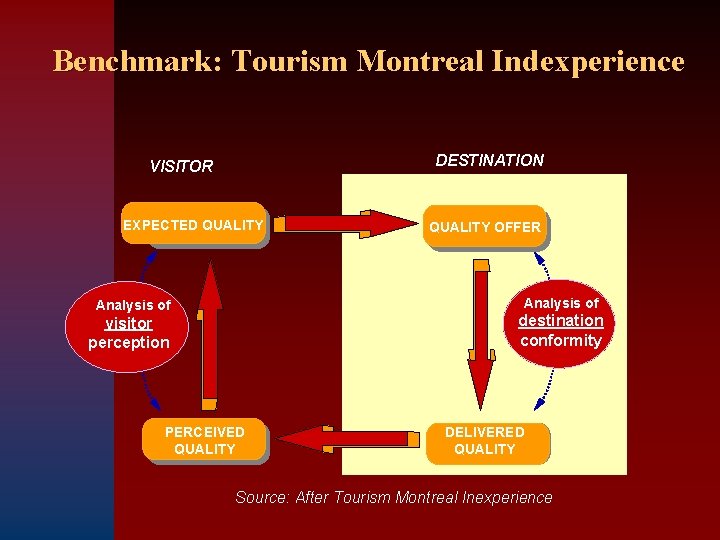 Benchmark: Tourism Montreal Indexperience

VISITOR

DESTINATION

EXPECTED QUALITY

QUALITY OFFER

Analysis of visitor perception

Analysis of destination conformity

PERCEIVED QUALITY

DELIVERED QUALITY

Source: After Tourism Montreal Inexperience